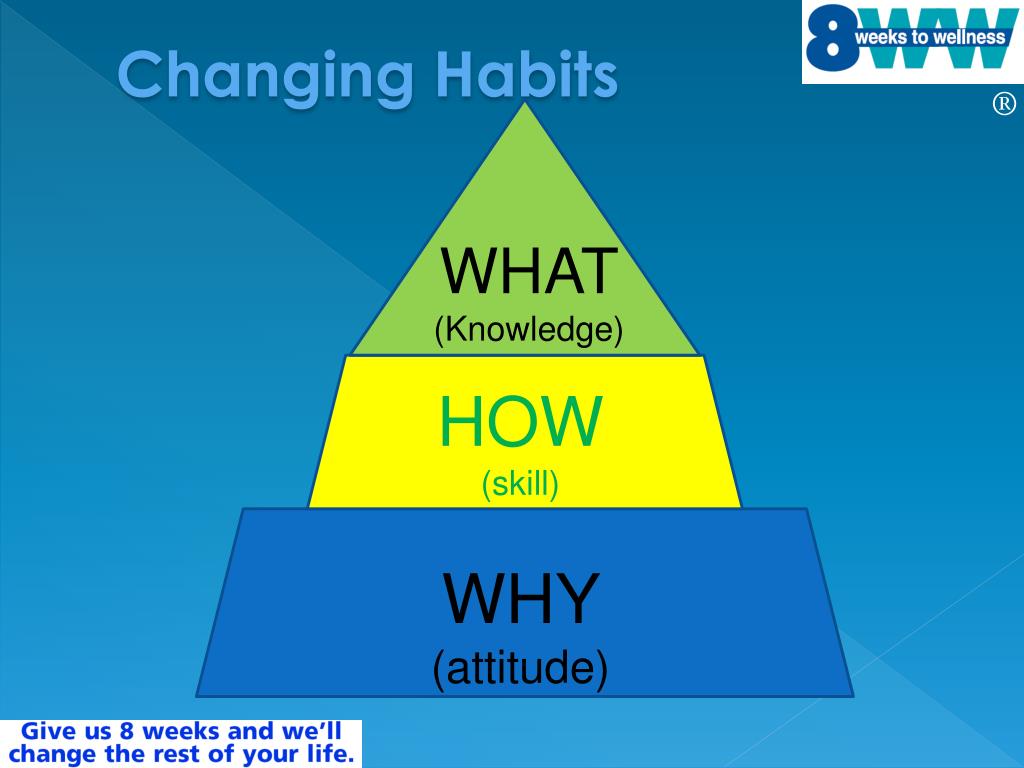 Changing Habits

8WW weeks to wellness
®

WHAT
(Knowledge)

HOW
(skill)

WHY
(attitude)

Give us 8 weeks and we'll change the rest of your life.